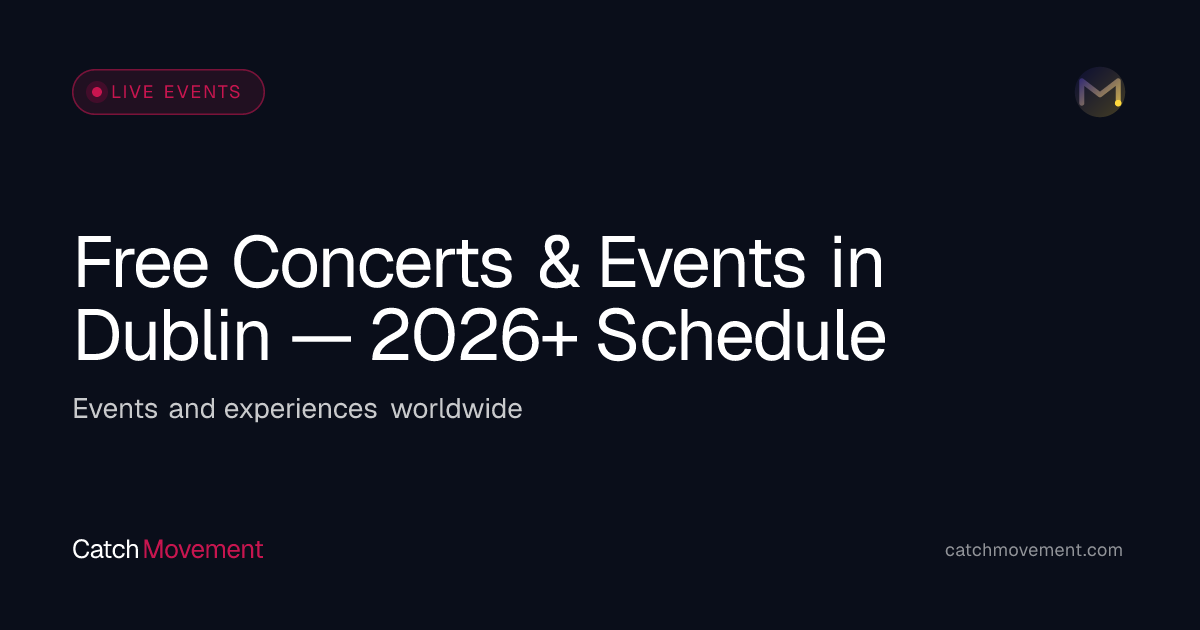 LIVE EVENTS

M

Free Concerts & Events in Dublin — 2026+ Schedule

Events and experiences worldwide

Catch Movement

catchmovement.com